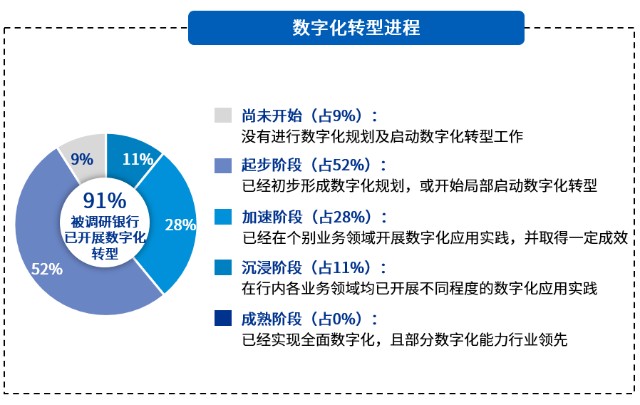 数字化转型进程

9%
11%
28%
52%
91%
被调研银行已开展数字化转型

尚未开始（占9%）：
没有进行数字化规划及启动数字化转型工作

起步阶段（占52%）：
已经初步形成数字化规划，或开始局部启动数字化转型

加速阶段（占28%）：
已经在个别业务领域开展数字化应用实践，并取得一定成效

沉浸阶段（占11%）：
在行内各业务领域均已开展不同程度的数字化应用实践

成熟阶段（占0%）：
已经实现全面数字化，且部分数字化能力行业领先